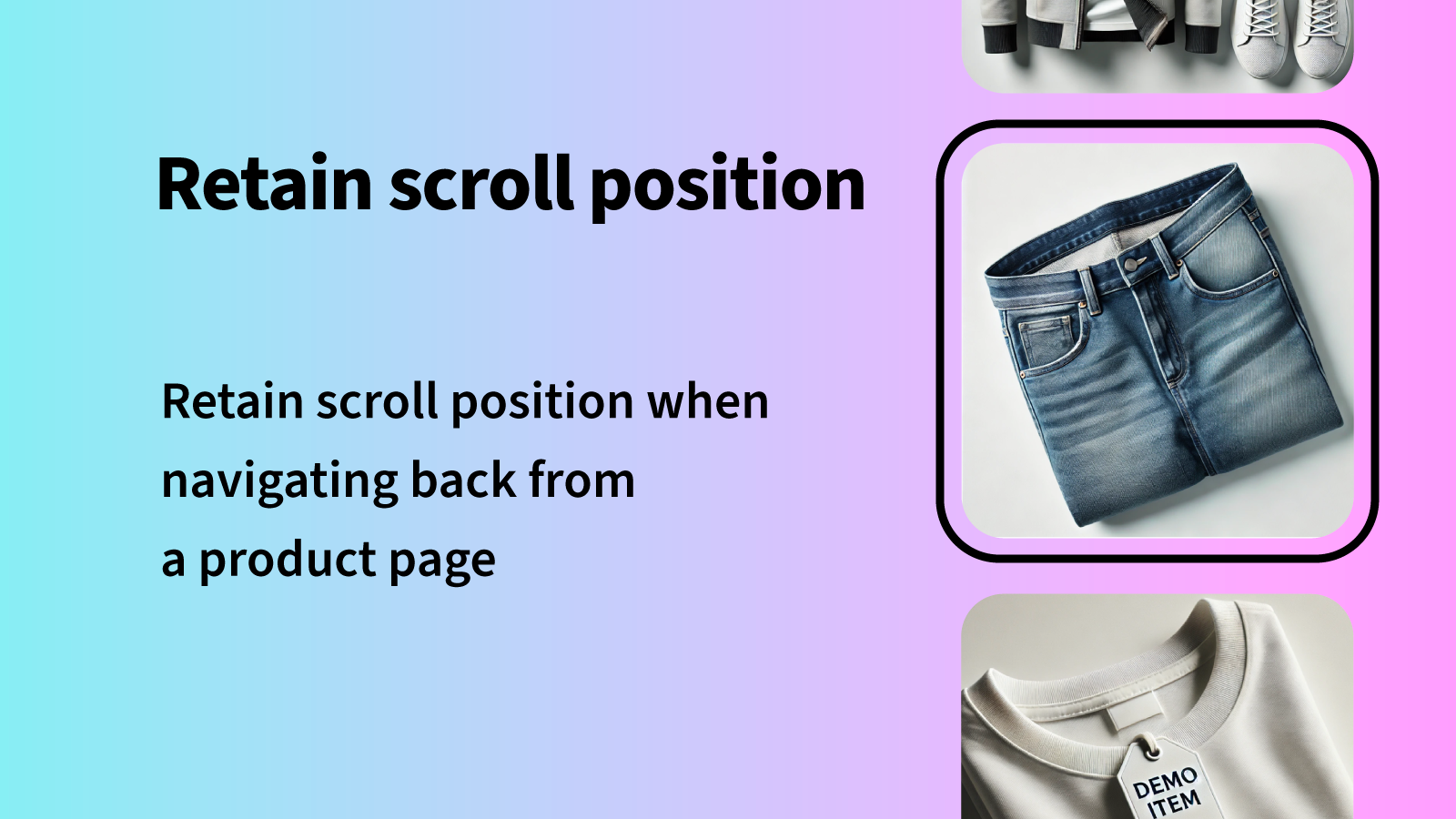 Retain scroll position

Retain scroll position when navigating back from a product page

DEMO ITEM